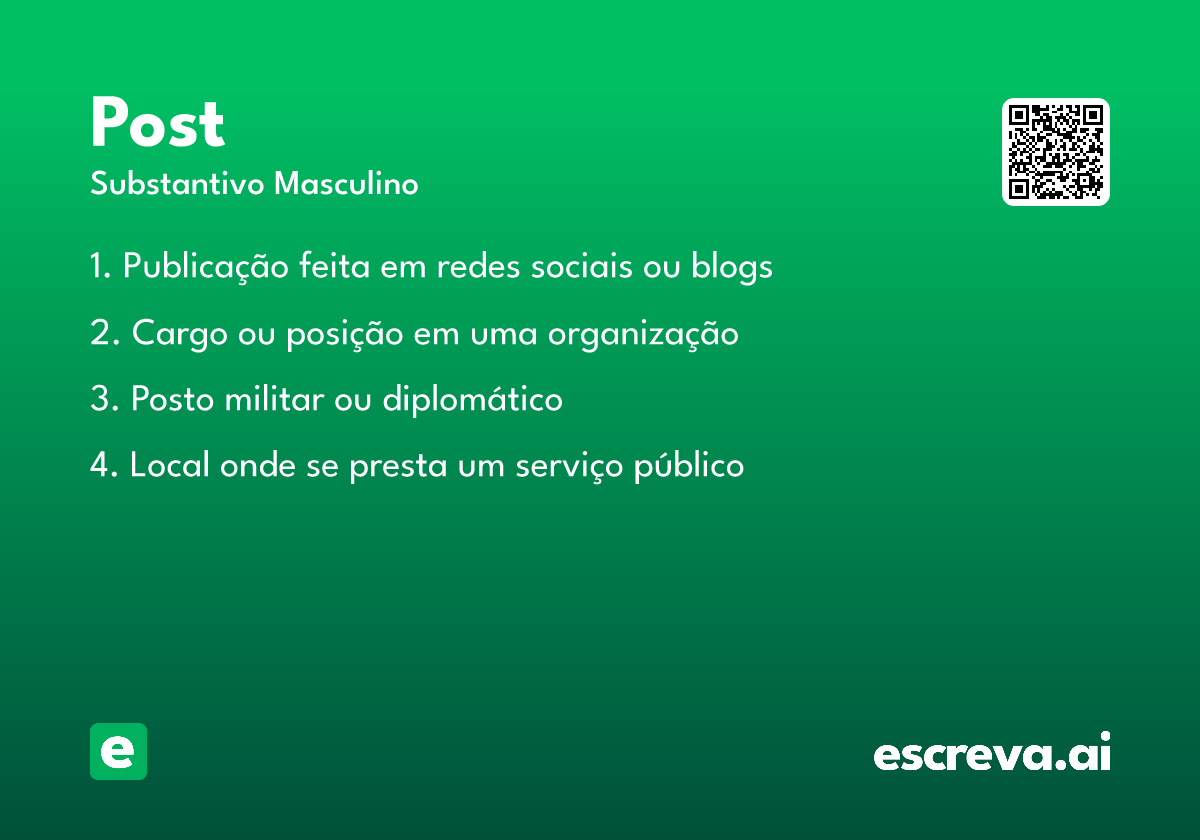 Post
Substantivo Masculino

1. Publicação feita em redes sociais ou blogs

2. Cargo ou posição em uma organização

3. Posto militar ou diplomático

4. Local onde se presta um serviço público

e

escreva.ai